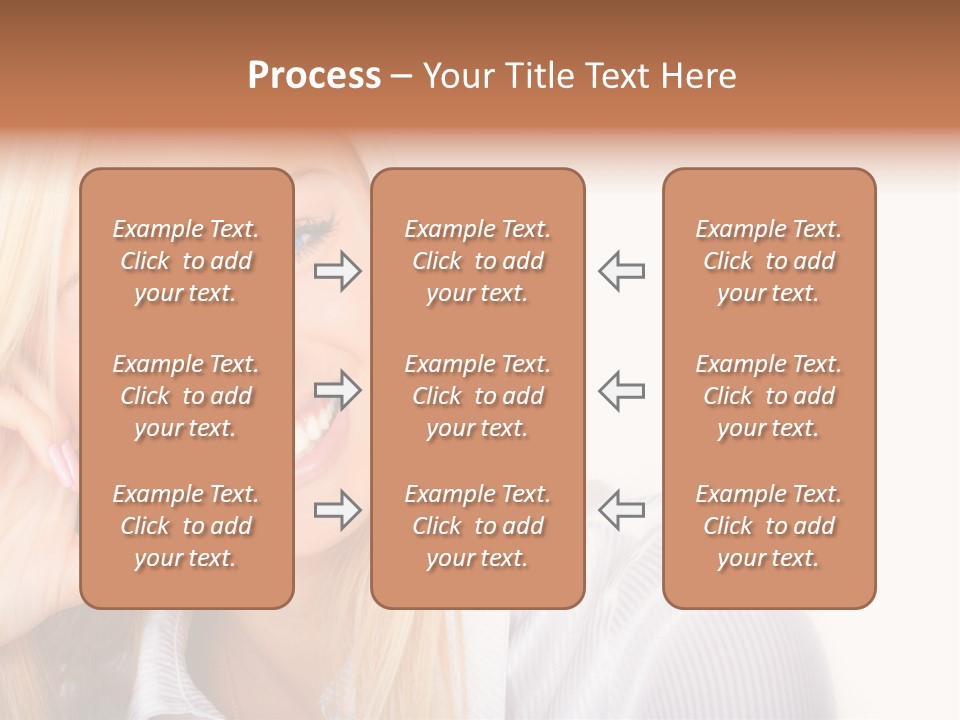 Process – Your Title Text Here

Example Text. Click to add your text.

Example Text. Click to add your text.

Example Text. Click to add your text.

Example Text. Click to add your text.

Example Text. Click to add your text.

Example Text. Click to add your text.

Example Text. Click to add your text.

Example Text. Click to add your text.

Example Text. Click to add your text.